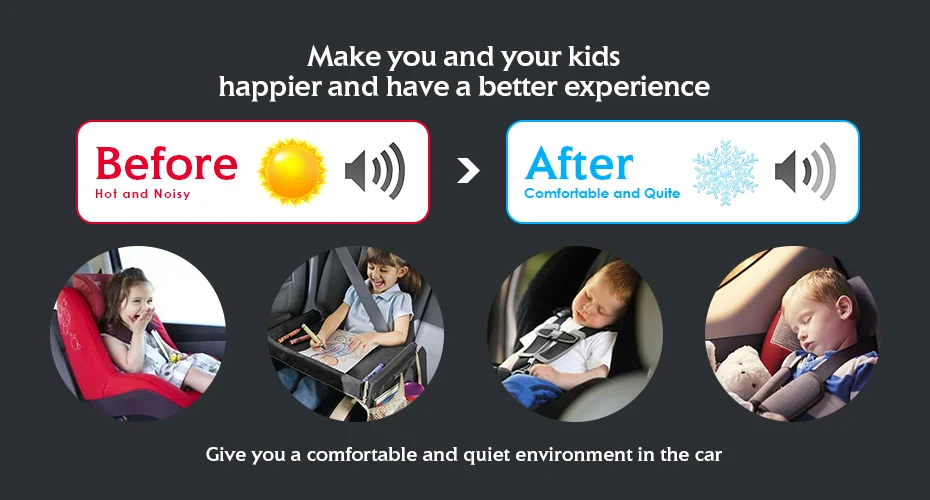 Make you and your kids happier and have a better experience

Before
Hot and Noisy

After
Comfortable and Quite

Give you a comfortable and quiet environment in the car